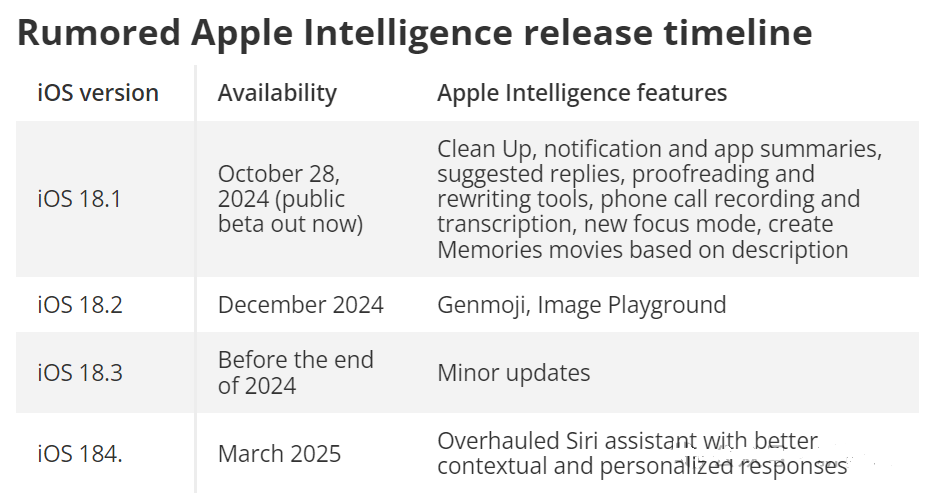 Rumored Apple Intelligence release timeline

| iOS version | Availability | Apple Intelligence features |
|---|---|---|
| iOS 18.1 | October 28, 2024 (public beta out now) | Clean Up, notification and app summaries, suggested replies, proofreading and rewriting tools, phone call recording and transcription, new focus mode, create Memories movies based on description |
| iOS 18.2 | December 2024 | Genmoji, Image Playground |
| iOS 18.3 | Before the end of 2024 | Minor updates |
| iOS 184. | March 2025 | Overhauled Siri assistant with better contextual and personalized responses |